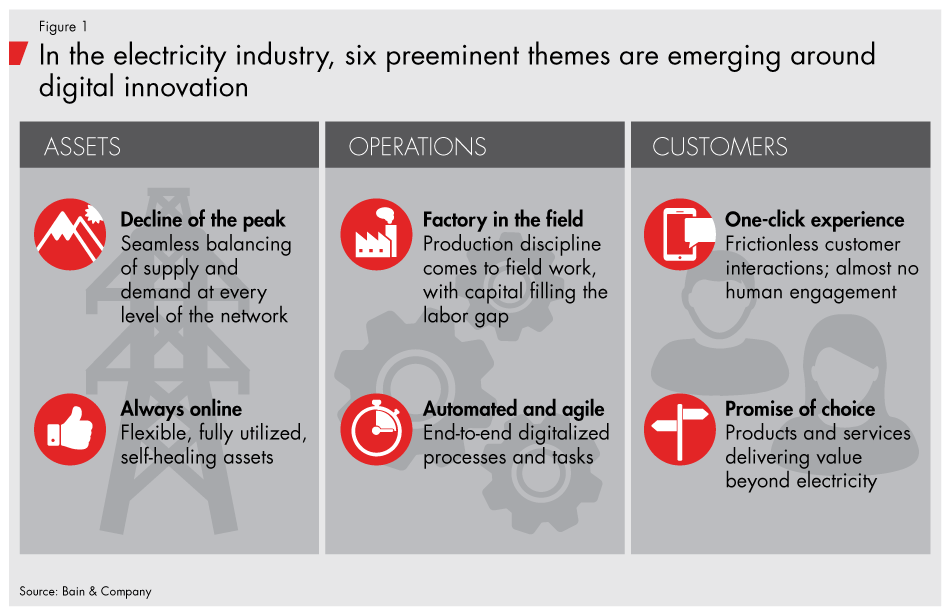 Figure 1

In the electricity industry, six preeminent themes are emerging around digital innovation

ASSETS

Decline of the peak
Seamless balancing of supply and demand at every level of the network

Always online
Flexible, fully utilized, self-healing assets

OPERATIONS

Factory in the field
Production discipline comes to field work, with capital filling the labor gap

Automated and agile
End-to-end digitalized processes and tasks

CUSTOMERS

One-click experience
Frictionless customer interactions; almost no human engagement

Promise of choice
Products and services delivering value beyond electricity

Source: Bain & Company